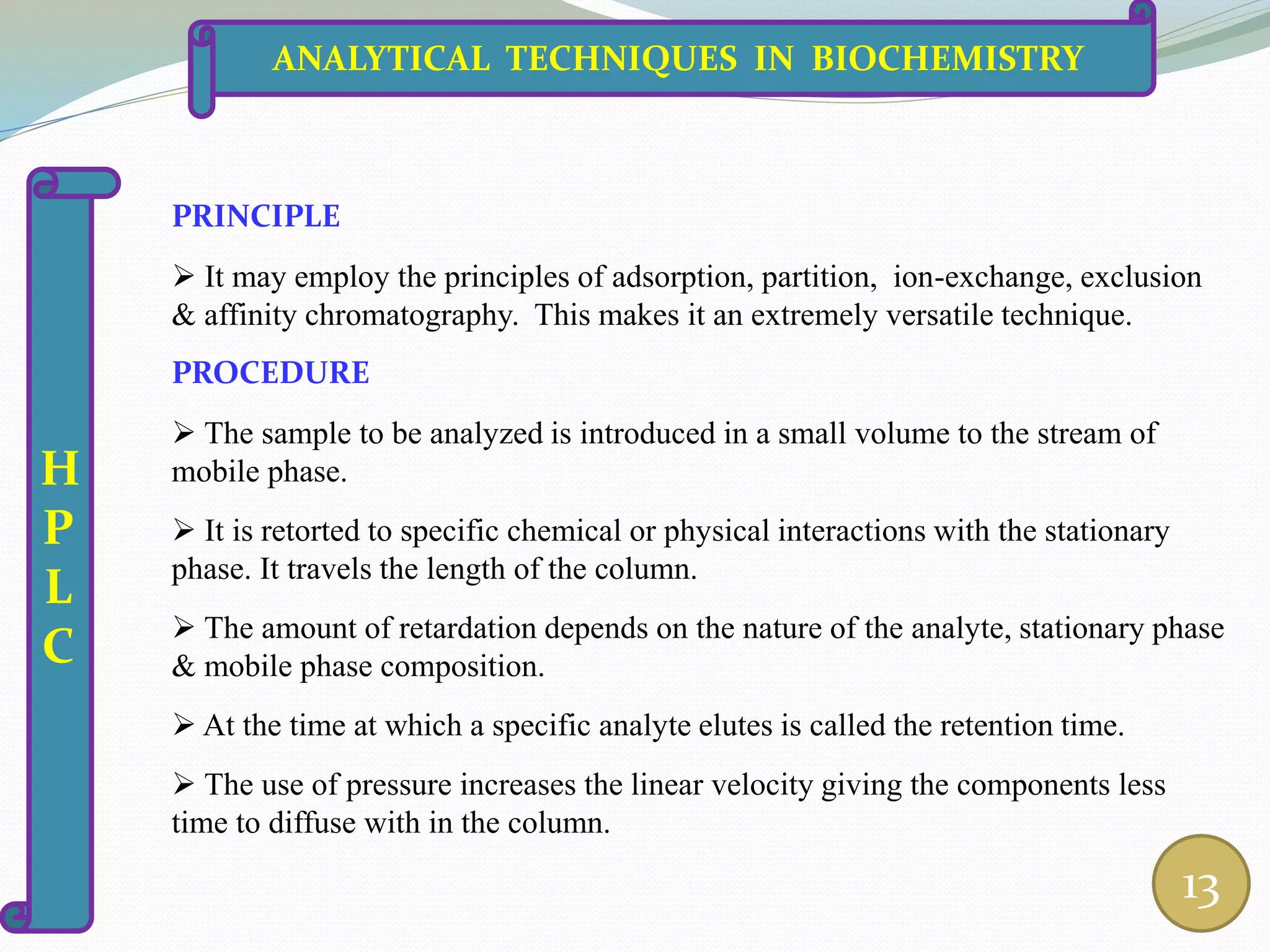 ANALYTICAL TECHNIQUES IN BIOCHEMISTRY

H
P
L
C

PRINCIPLE

➢ It may employ the principles of adsorption, partition, ion-exchange, exclusion & affinity chromatography. This makes it an extremely versatile technique.

PROCEDURE

➢ The sample to be analyzed is introduced in a small volume to the stream of mobile phase.

➢ It is retorted to specific chemical or physical interactions with the stationary phase. It travels the length of the column.

➢ The amount of retardation depends on the nature of the analyte, stationary phase & mobile phase composition.

➢ At the time at which a specific analyte elutes is called the retention time.

➢ The use of pressure increases the linear velocity giving the components less time to diffuse with in the column.

13